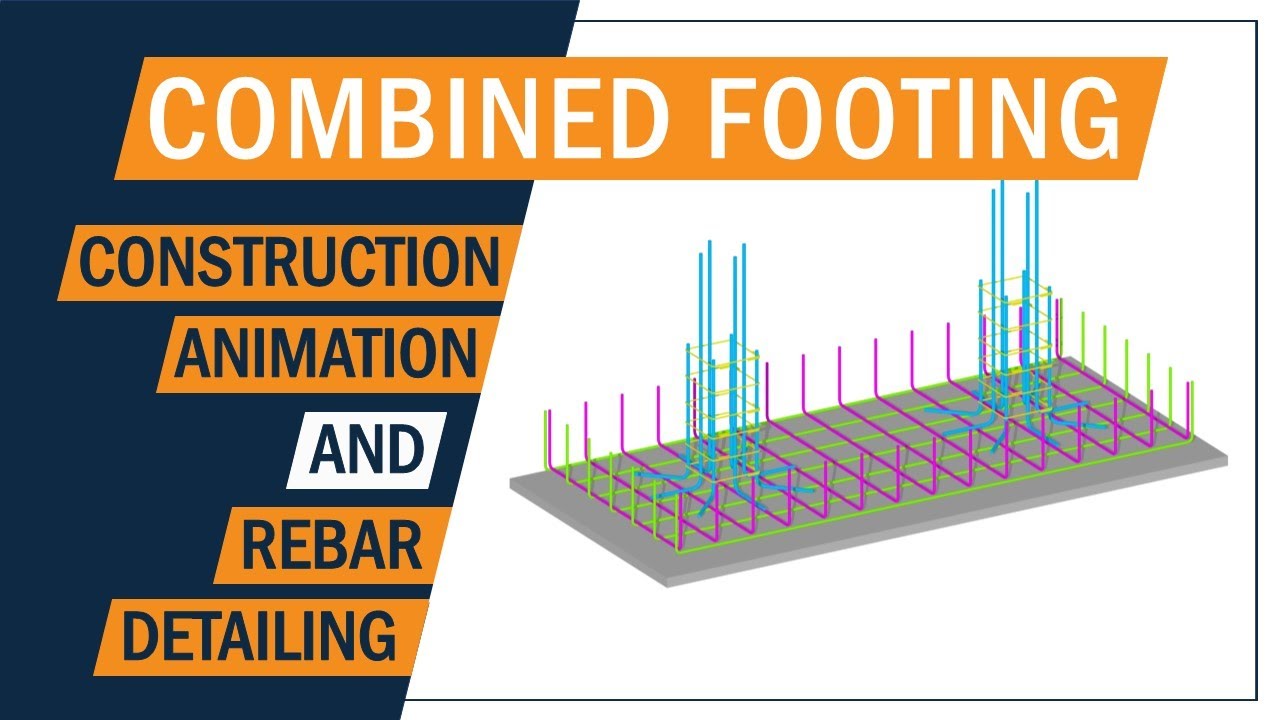 COMBINED FOOTING

CONSTRUCTION
ANIMATION
AND
REBAR
DETAILING